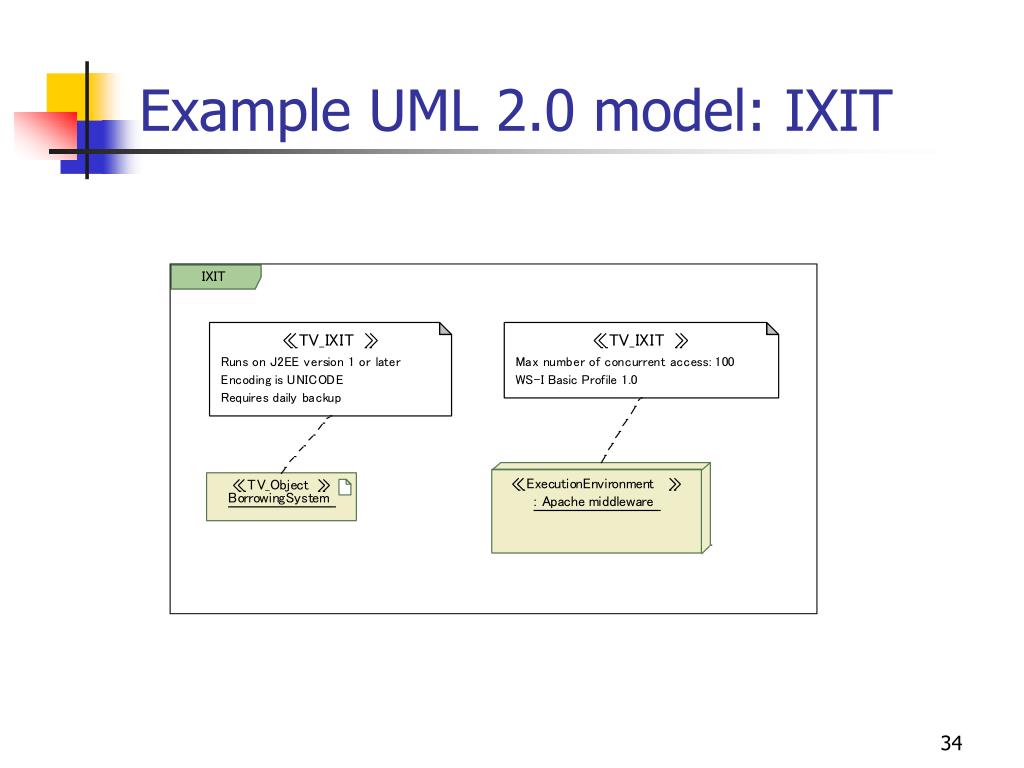 Example UML 2.0 model: IXIT

IXIT

≪TV_IXIT ≫
Runs on J2EE version 1 or later
Encoding is UNICODE
Requires daily backup

≪TV_IXIT ≫
Max number of concurrent access: 100
WS-I Basic Profile 1.0

≪TV_Object ≫
BorrowingSystem

≪ExecutionEnvironment ≫
: Apache middleware

34